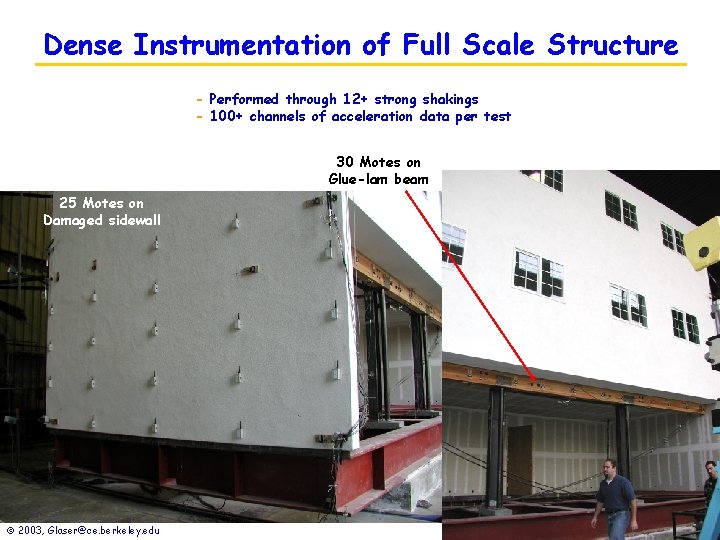 Dense Instrumentation of Full Scale Structure

- Performed through 12+ strong shakings
- 100+ channels of acceleration data per test

30 Motes on Glue-lam beam

25 Motes on Damaged sidewall

© 2003, Glaser@ce.berkeley.edu